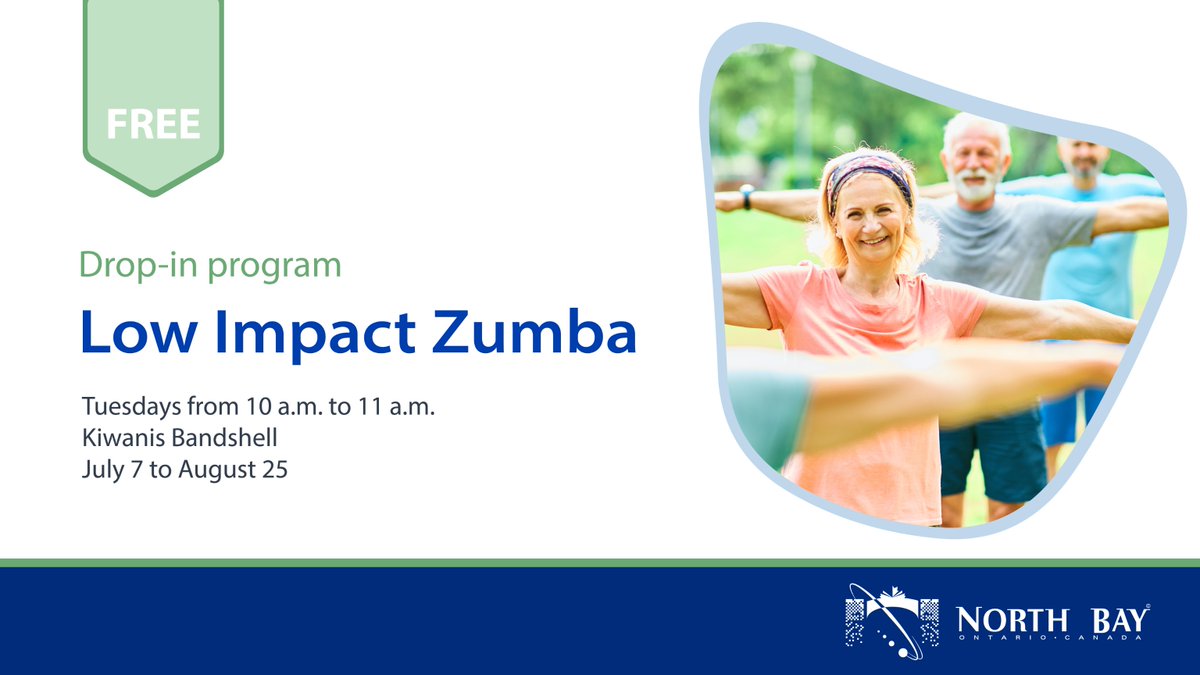 FREE

Drop-in program

Low Impact Zumba

Tuesdays from 10 a.m. to 11 a.m.
Kiwanis Bandshell
July 7 to August 25

NORTH BAY
ONTARIO · CANADA